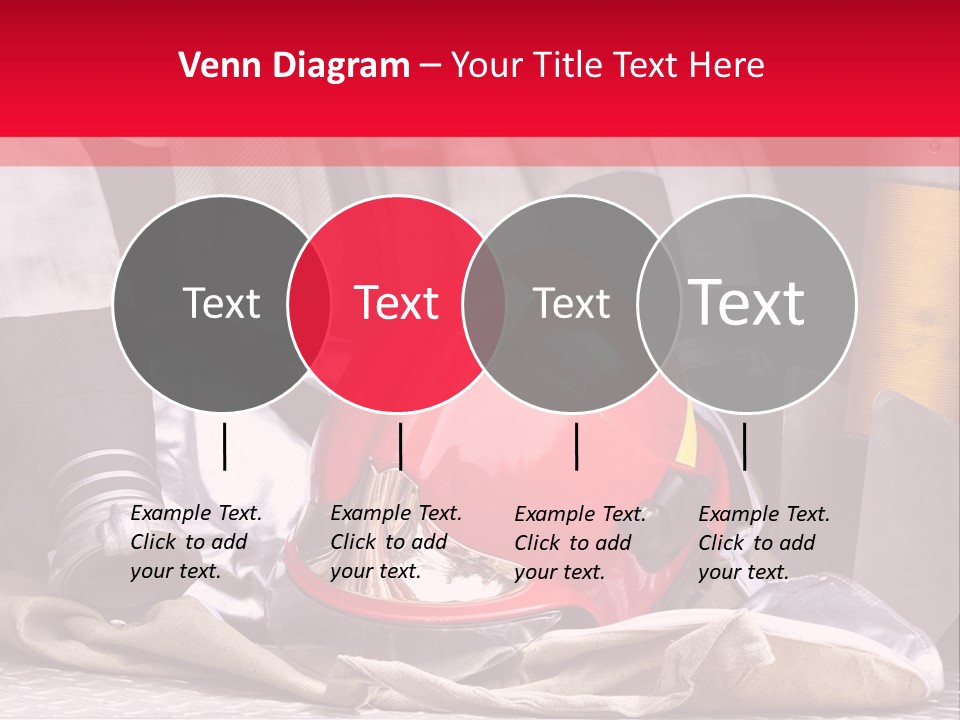 Venn Diagram – Your Title Text Here

Text

Text

Text

Text

Example Text. Click to add your text.

Example Text. Click to add your text.

Example Text. Click to add your text.

Example Text. Click to add your text.